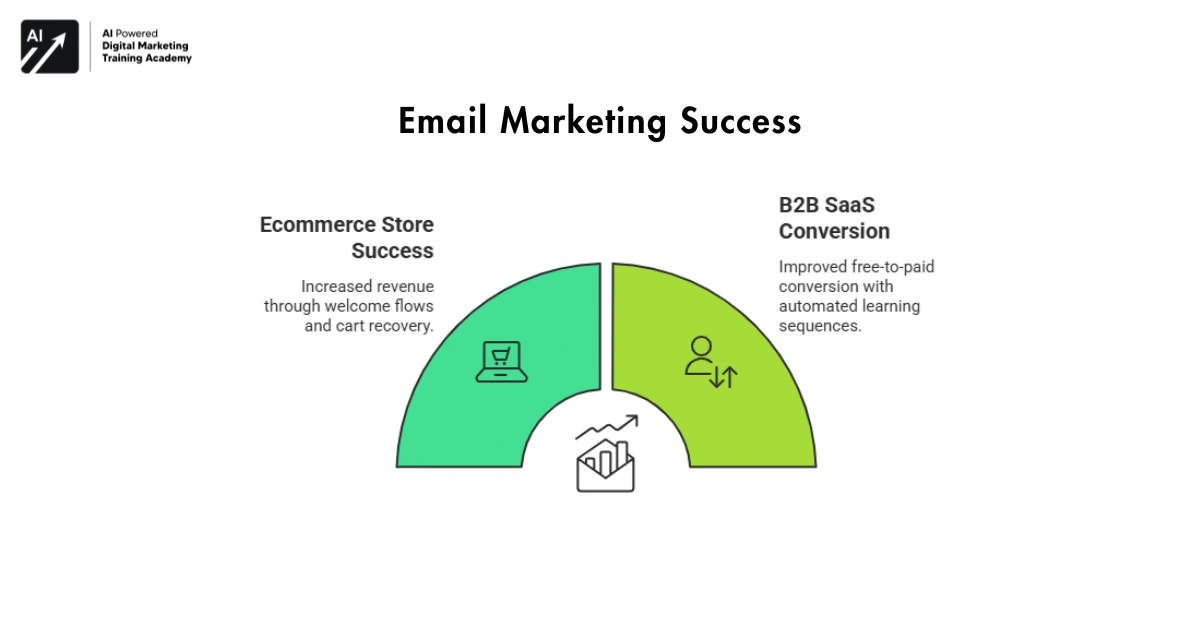 AI

AI Powered
Digital Marketing
Training Academy

Email Marketing Success

Ecommerce Store Success

Increased revenue through welcome flows and cart recovery.

B2B SaaS Conversion

Improved free-to-paid conversion with automated learning sequences.